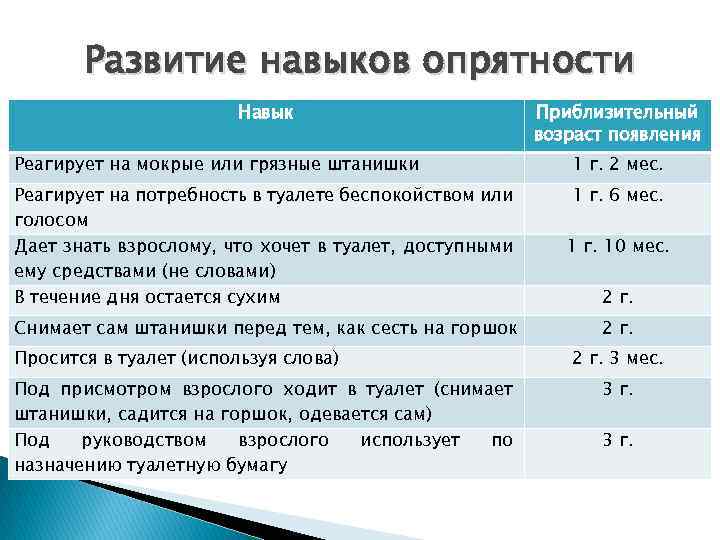 Развитие навыков опрятности

| Навык | Приблизительный возраст появления |
|---|---|
| Реагирует на мокрые или грязные штанишки | 1 г. 2 мес. |
| Реагирует на потребность в туалете беспокойством или голосом | 1 г. 6 мес. |
| Дает знать взрослому, что хочет в туалет, доступными ему средствами (не словами) | 1 г. 10 мес. |
| В течение дня остается сухим | 2 г. |
| Снимает сам штанишки перед тем, как сесть на горшок | 2 г. |
| Просится в туалет (используя слова) | 2 г. 3 мес. |
| Под присмотром взрослого ходит в туалет (снимает штанишки, садится на горшок, одевается сам) | 3 г. |
| Под руководством взрослого использует по назначению туалетную бумагу | 3 г. |